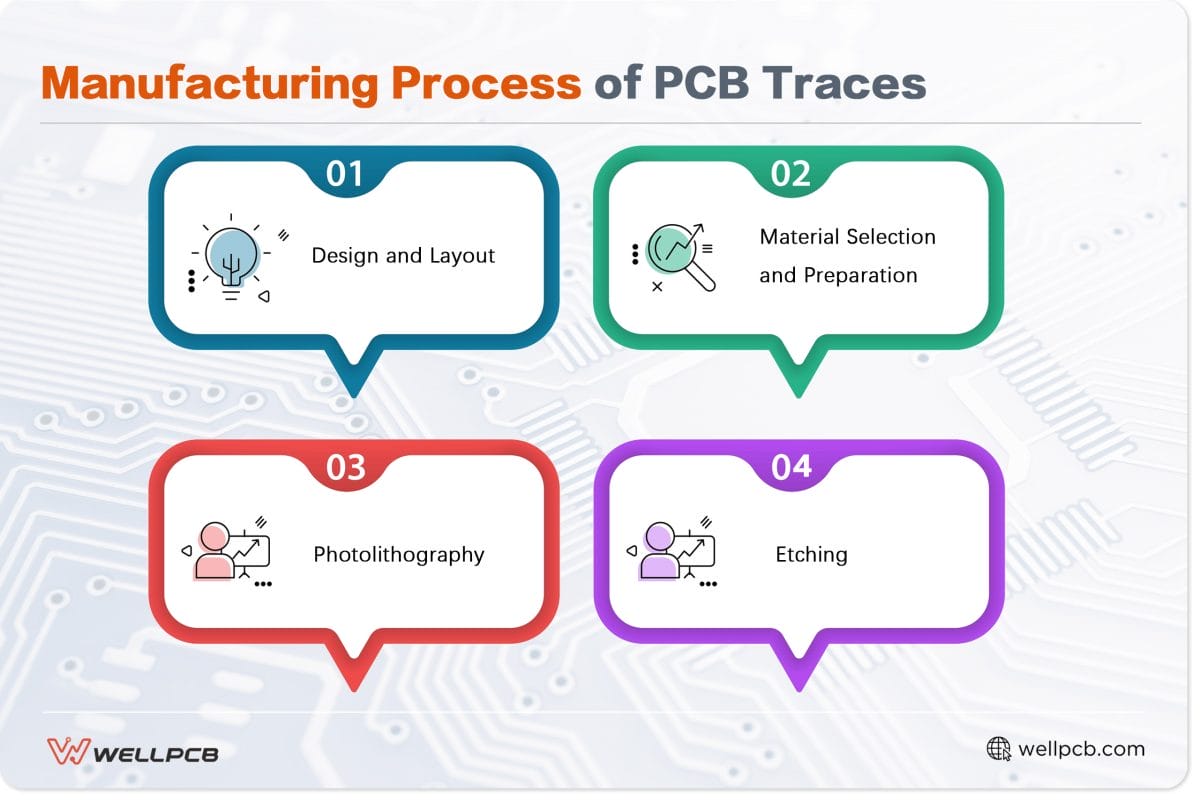 Manufacturing Process of PCB Traces

01

Design and Layout

02

Material Selection and Preparation

03

Photolithography

04

Etching

WELLPCB

wellpcb.com